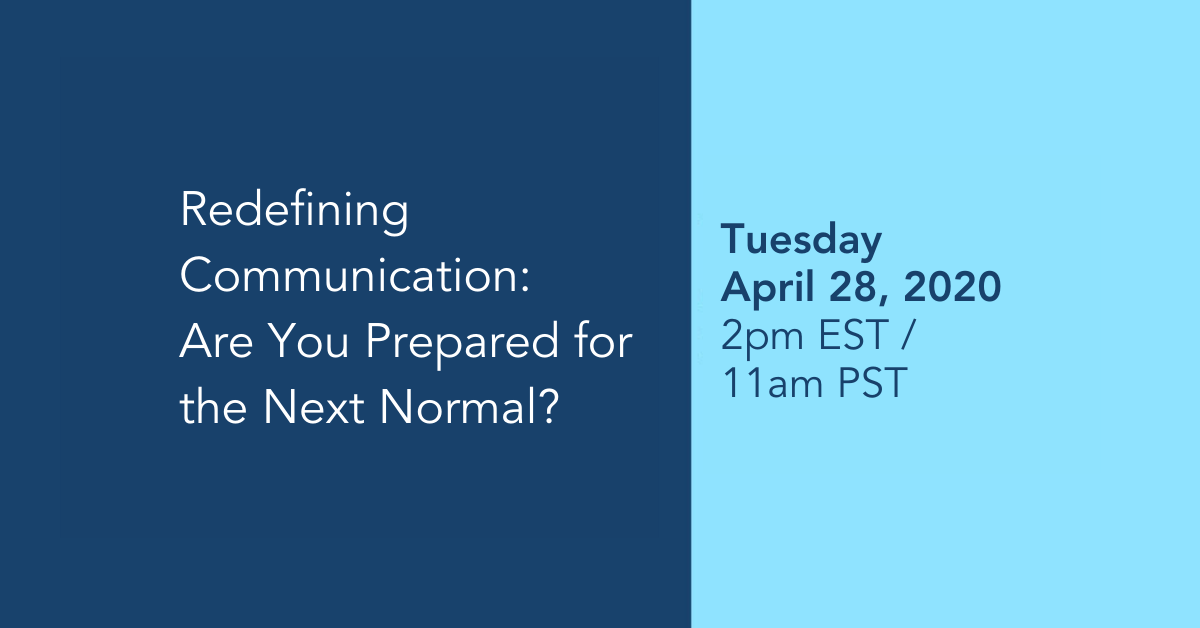 Redefining Communication: Are You Prepared for the Next Normal?

Tuesday
April 28, 2020
2pm EST / 11am PST